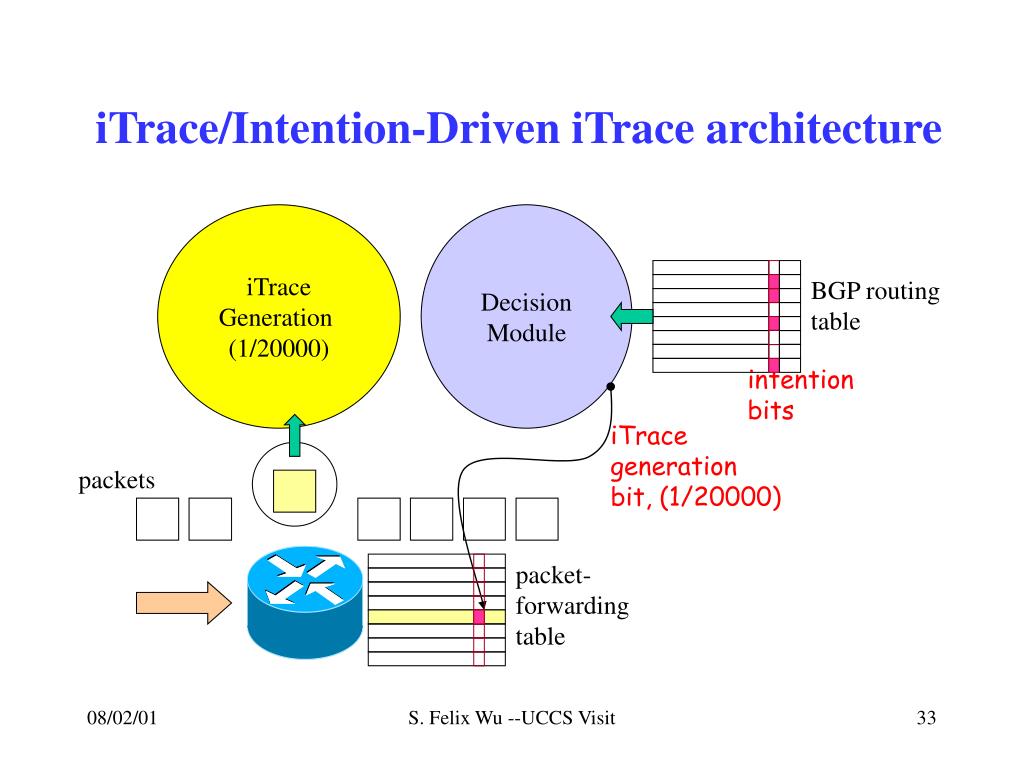 iTrace/Intention-Driven iTrace architecture

iTrace Generation (1/20000)

Decision Module

BGP routing table

intention bits

iTrace generation bit, (1/20000)

packets

packet-forwarding table

08/02/01

S. Felix Wu --UCCS Visit

33